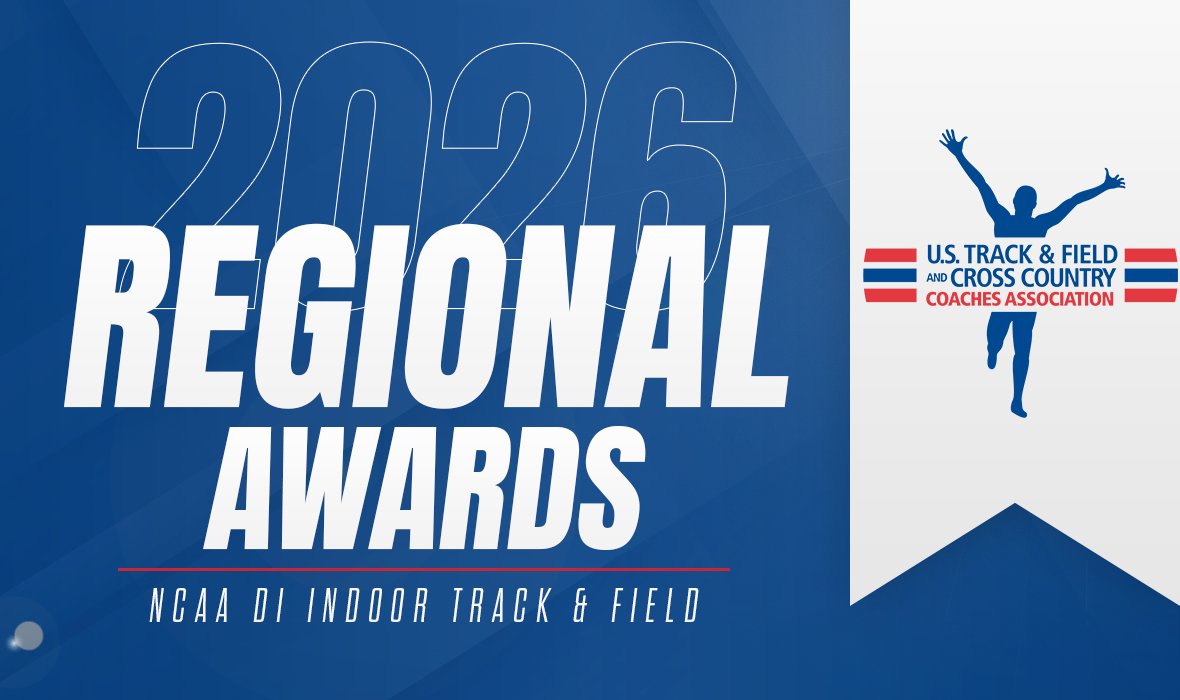 2026
REGIONAL
AWARDS

NCAA DI INDOOR TRACK & FIELD

U.S. TRACK & FIELD
AND CROSS COUNTRY
COACHES ASSOCIATION